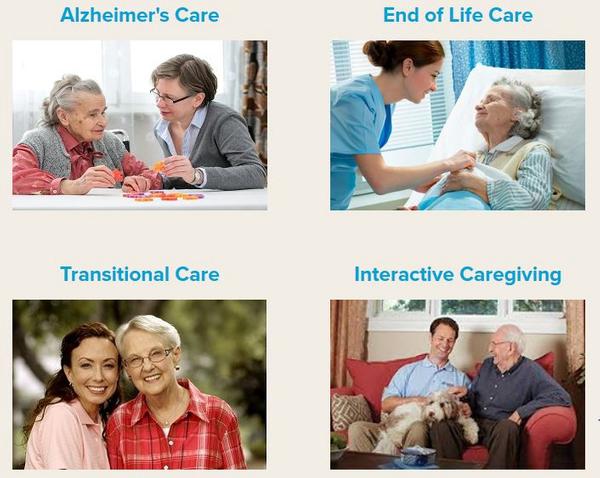 Alzheimer's Care

End of Life Care

Transitional Care

Interactive Caregiving